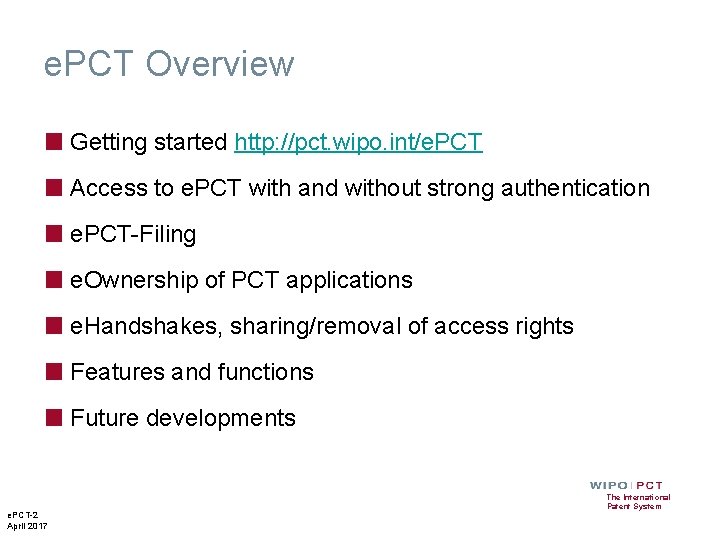 ePCT Overview

Getting started http://pct.wipo.int/ePCT

Access to ePCT with and without strong authentication

ePCT-Filing

eOwnership of PCT applications

eHandshakes, sharing/removal of access rights

Features and functions

Future developments

WIPO | PCT
The International Patent System

ePCT-2
April 2017